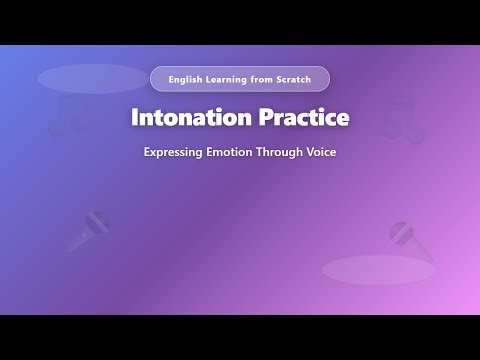 English Learning from Scratch

Intonation Practice

Expressing Emotion Through Voice